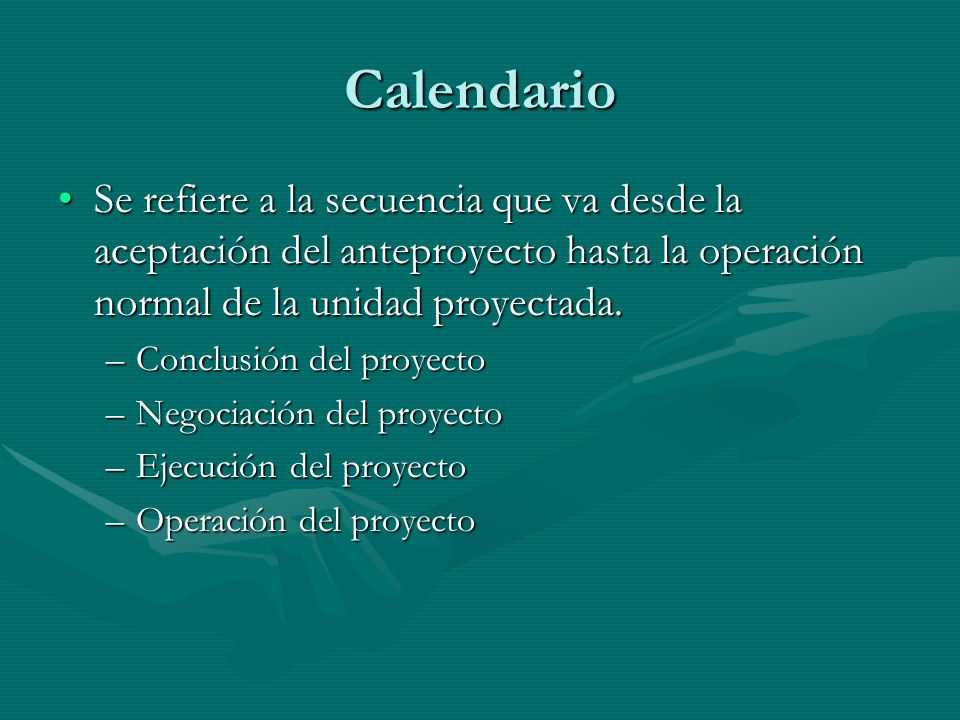 Calendario

• Se refiere a la secuencia que va desde la aceptación del anteproyecto hasta la operación normal de la unidad proyectada.
– Conclusión del proyecto
– Negociación del proyecto
– Ejecución del proyecto
– Operación del proyecto